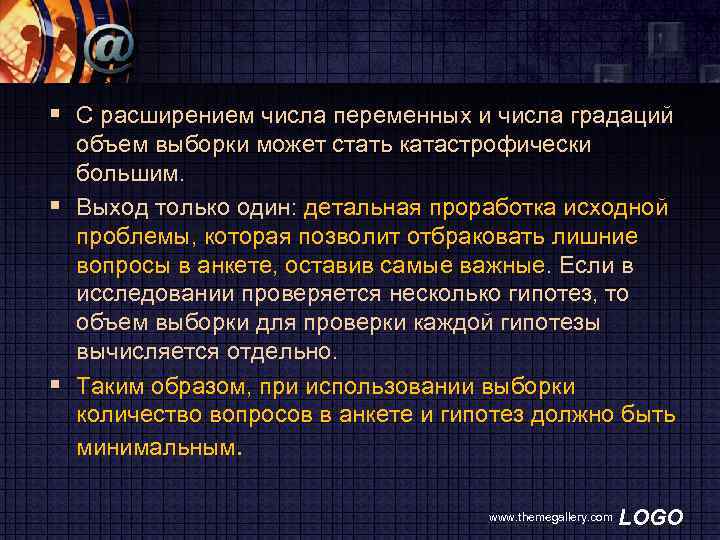 @

▪ С расширением числа переменных и числа градаций объем выборки может стать катастрофически большим.

▪ Выход только один: детальная проработка исходной проблемы, которая позволит отбраковать лишние вопросы в анкете, оставив самые важные. Если в исследовании проверяется несколько гипотез, то объем выборки для проверки каждой гипотезы вычисляется отдельно.

▪ Таким образом, при использовании выборки количество вопросов в анкете и гипотез должно быть минимальным.

www.themegallery.com LOGO